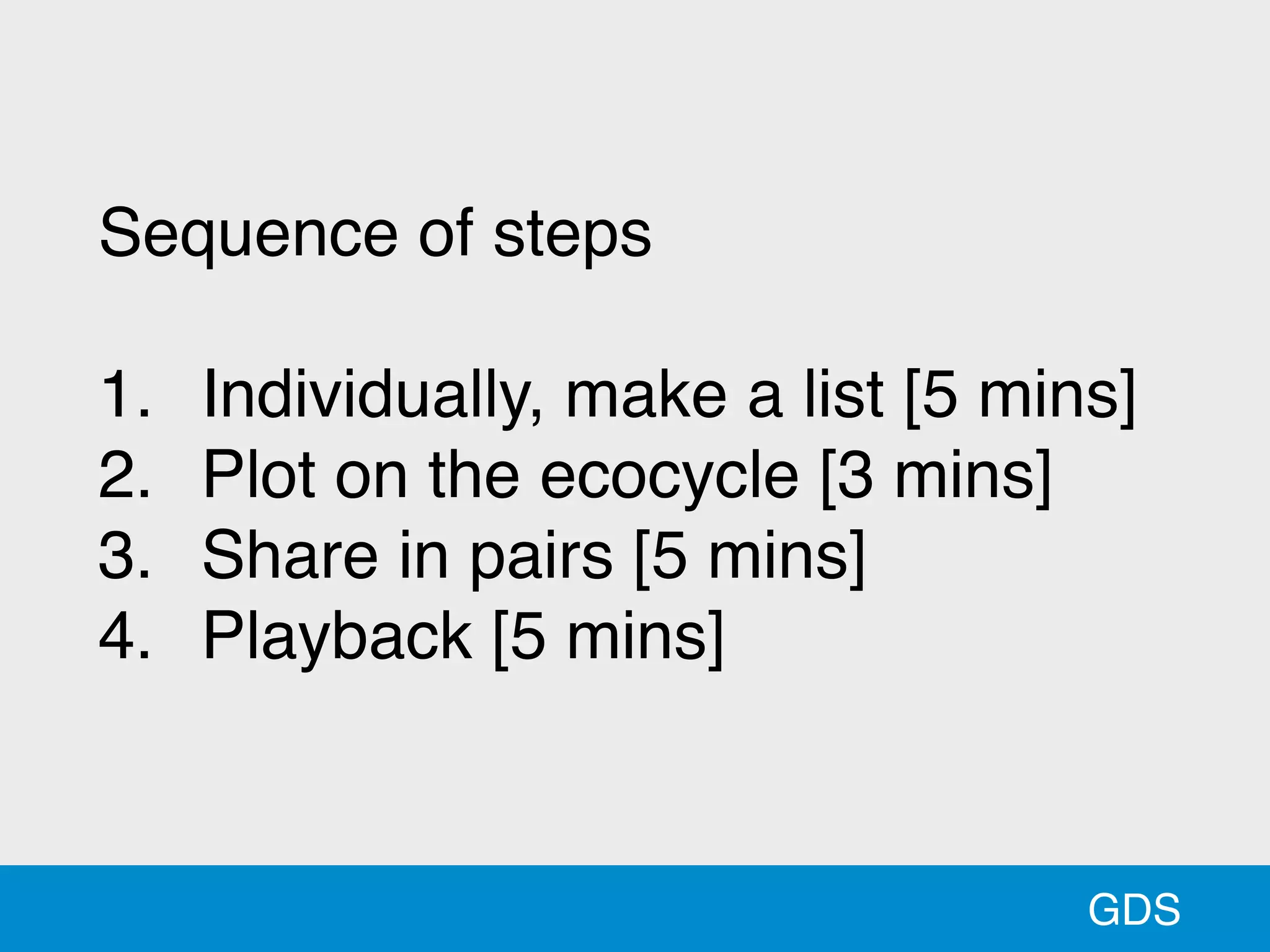 Sequence of steps

1. Individually, make a list [5 mins]
2. Plot on the ecocycle [3 mins]
3. Share in pairs [5 mins]
4. Playback [5 mins]

GDS